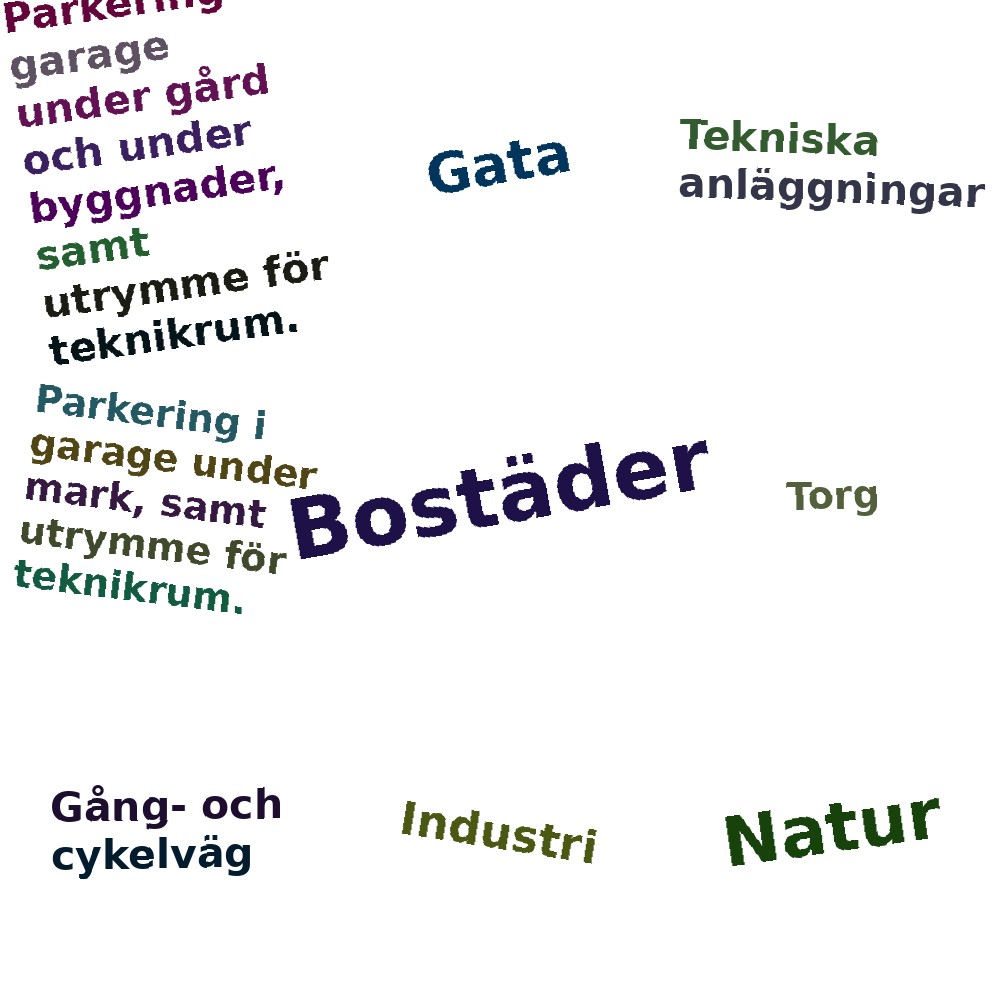 Parkering
garage
under gård
och under
byggnader,
samt
utrymme för
teknikrum.

Gata

Tekniska
anläggningar

Parkering i
garage under
mark, samt
utrymme för
teknikrum.

Bostäder

Torg

Gång- och
cykelväg

Industri

Natur